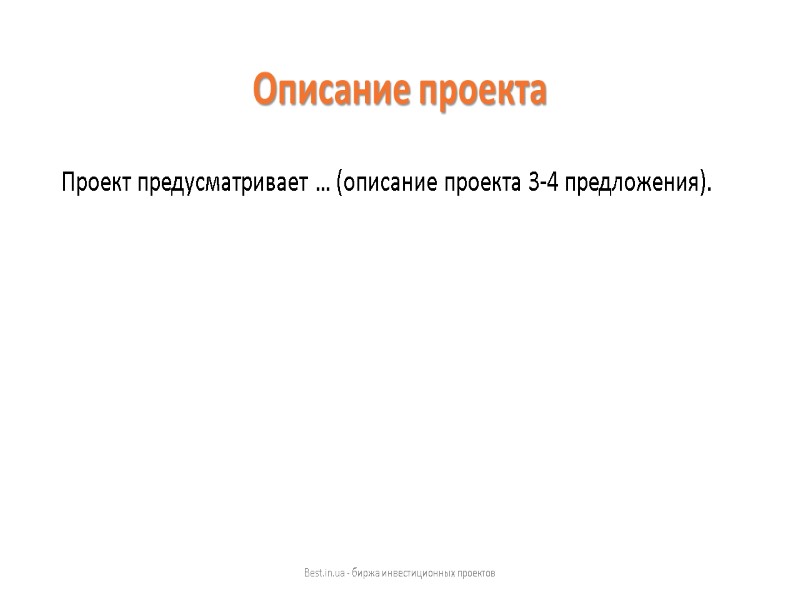 Описание проекта

Проект предусматривает … (описание проекта 3-4 предложения).

Best.in.ua - биржа инвестиционных проектов